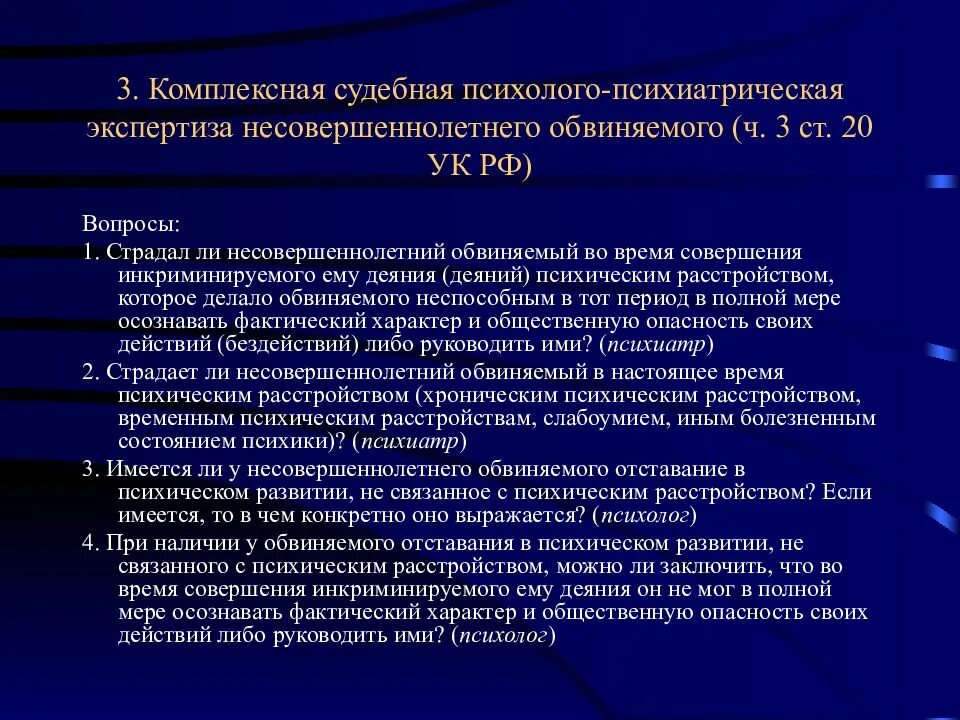 3. Комплексная судебная психолого-психиатрическая экспертиза несовершеннолетнего обвиняемого (ч. 3 ст. 20 УК РФ)

Вопросы:

1. Страдал ли несовершеннолетний обвиняемый во время совершения инкриминируемого ему деяния (деяний) психическим расстройством, которое делало обвиняемого неспособным в тот период в полной мере осознавать фактический характер и общественную опасность своих действий (бездействий) либо руководить ими? (психиатр)

2. Страдает ли несовершеннолетний обвиняемый в настоящее время психическим расстройством (хроническим психическим расстройством, временным психическим расстройствам, слабоумием, иным болезненным состоянием психики)? (психиатр)

3. Имеется ли у несовершеннолетнего обвиняемого отставание в психическом развитии, не связанное с психическим расстройством? Если имеется, то в чем конкретно оно выражается? (психолог)

4. При наличии у обвиняемого отставания в психическом развитии, не связанного с психическим расстройством, можно ли заключить, что во время совершения инкриминируемого ему деяния он не мог в полной мере осознавать фактический характер и общественную опасность своих действий либо руководить ими? (психолог)